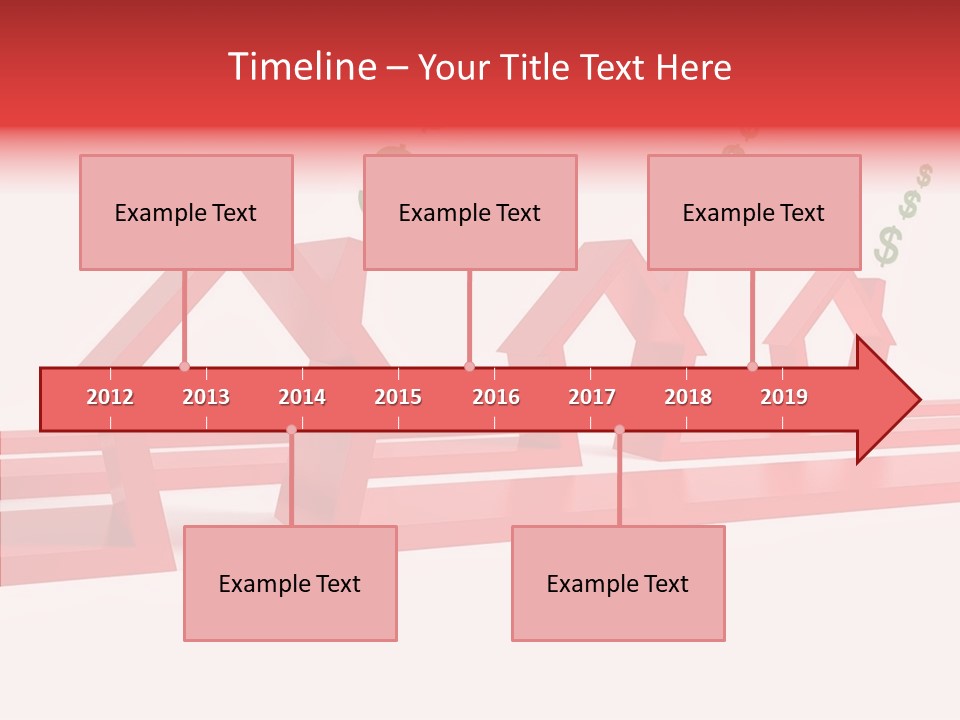 Timeline – Your Title Text Here

Example Text

Example Text

Example Text

2012 2013 2014 2015 2016 2017 2018 2019

Example Text

Example Text